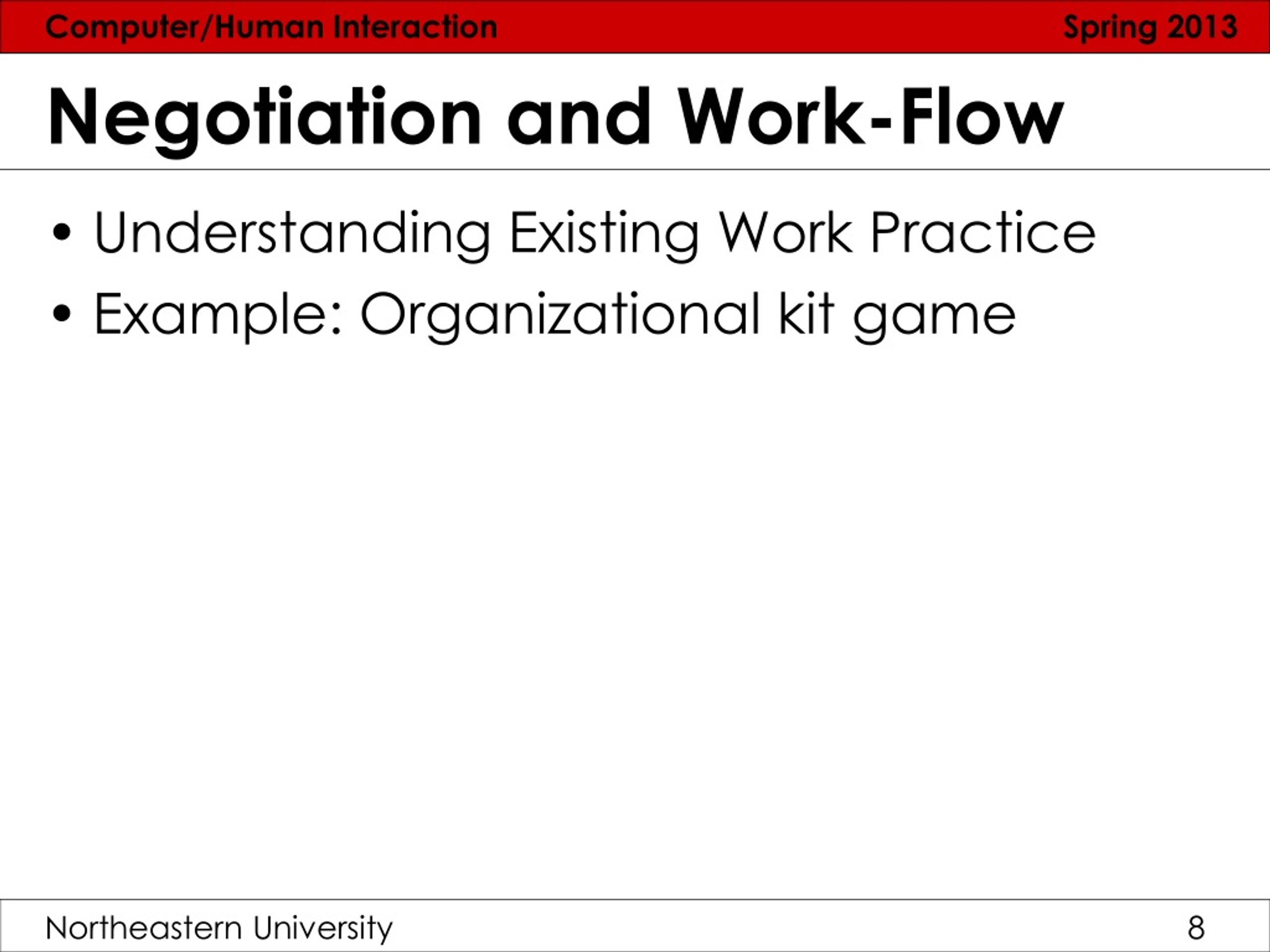 Computer/Human Interaction Spring 2013

Negotiation and Work-Flow

• Understanding Existing Work Practice
• Example: Organizational kit game

Northeastern University 8